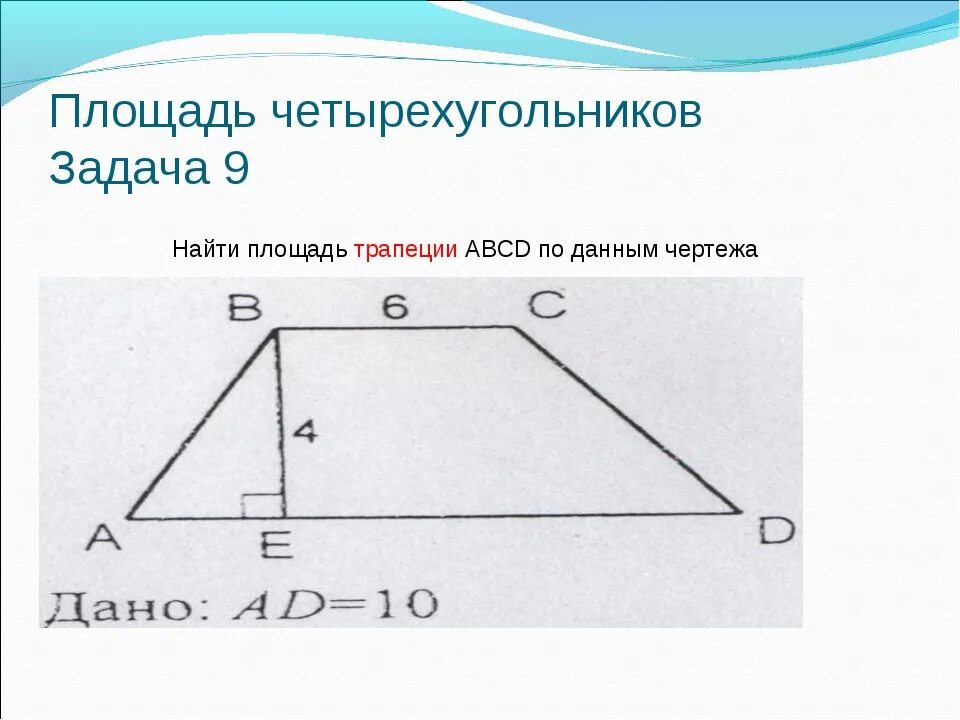 Площадь четырехугольников
Задача 9

Найти площадь трапеции ABCD по данным чертежа

B 6 C

4

A E D

Дано: $AD=10$